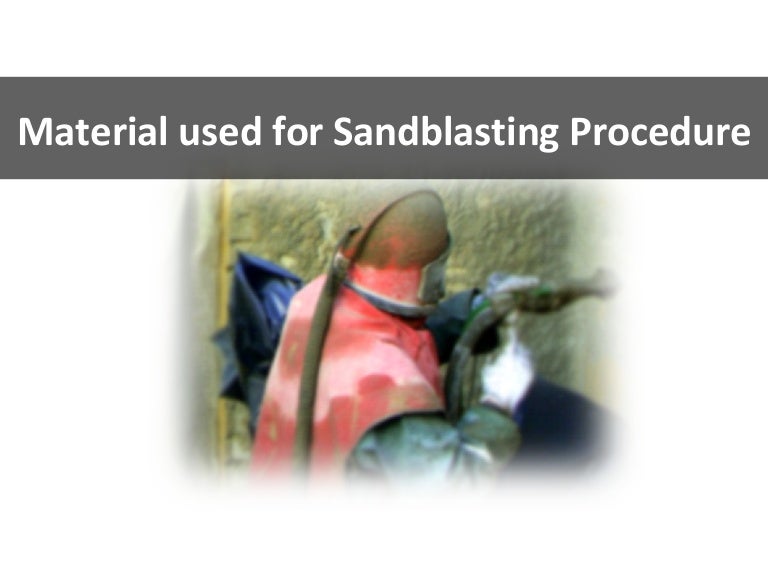 Material used for Sandblasting Procedure